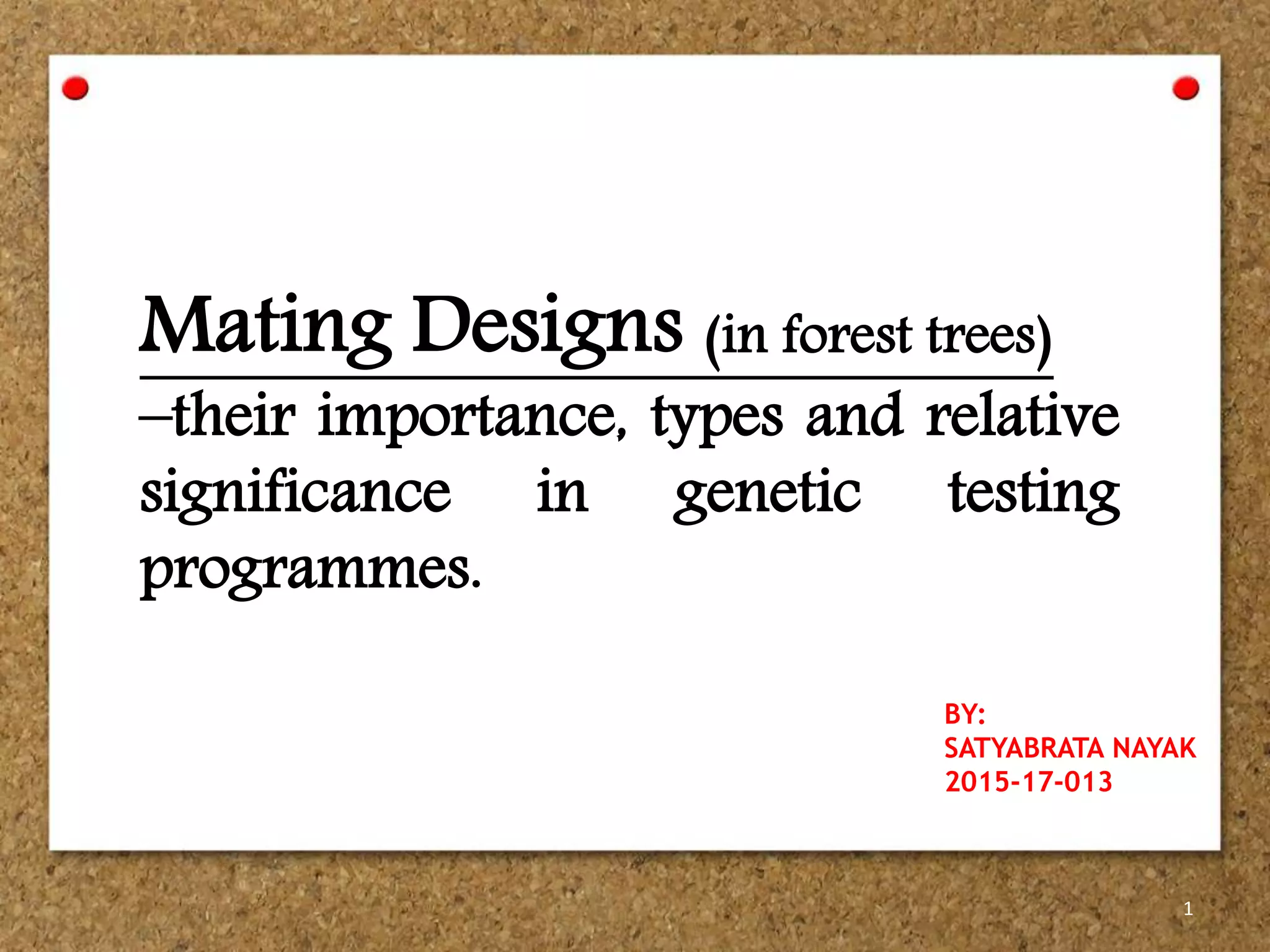 Mating Designs (in forest trees)
–their importance, types and relative significance in genetic testing programmes.

BY:
SATYABRATA NAYAK
2015-17-013

1